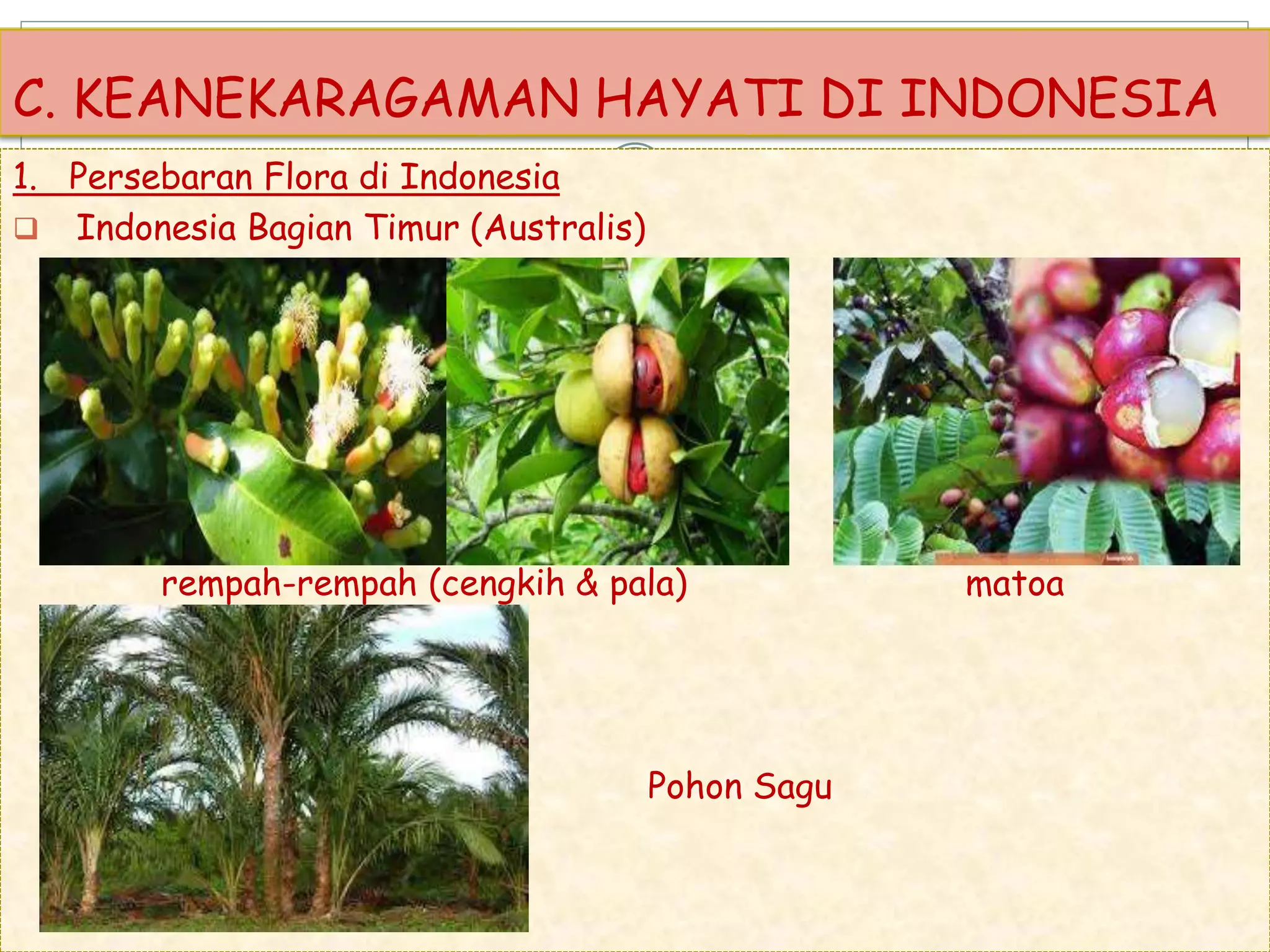 C. KEANEKARAGAMAN HAYATI DI INDONESIA

1. Persebaran Flora di Indonesia

❑ Indonesia Bagian Timur (Australis)

rempah-rempah (cengkih & pala)

matoa

Pohon Sagu